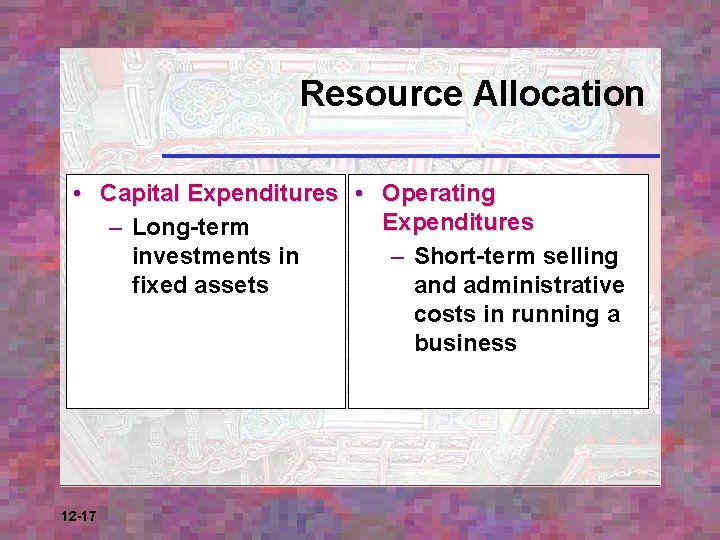 Resource Allocation

• Capital Expenditures
– Long-term investments in fixed assets

• Operating Expenditures
– Short-term selling and administrative costs in running a business

12-17